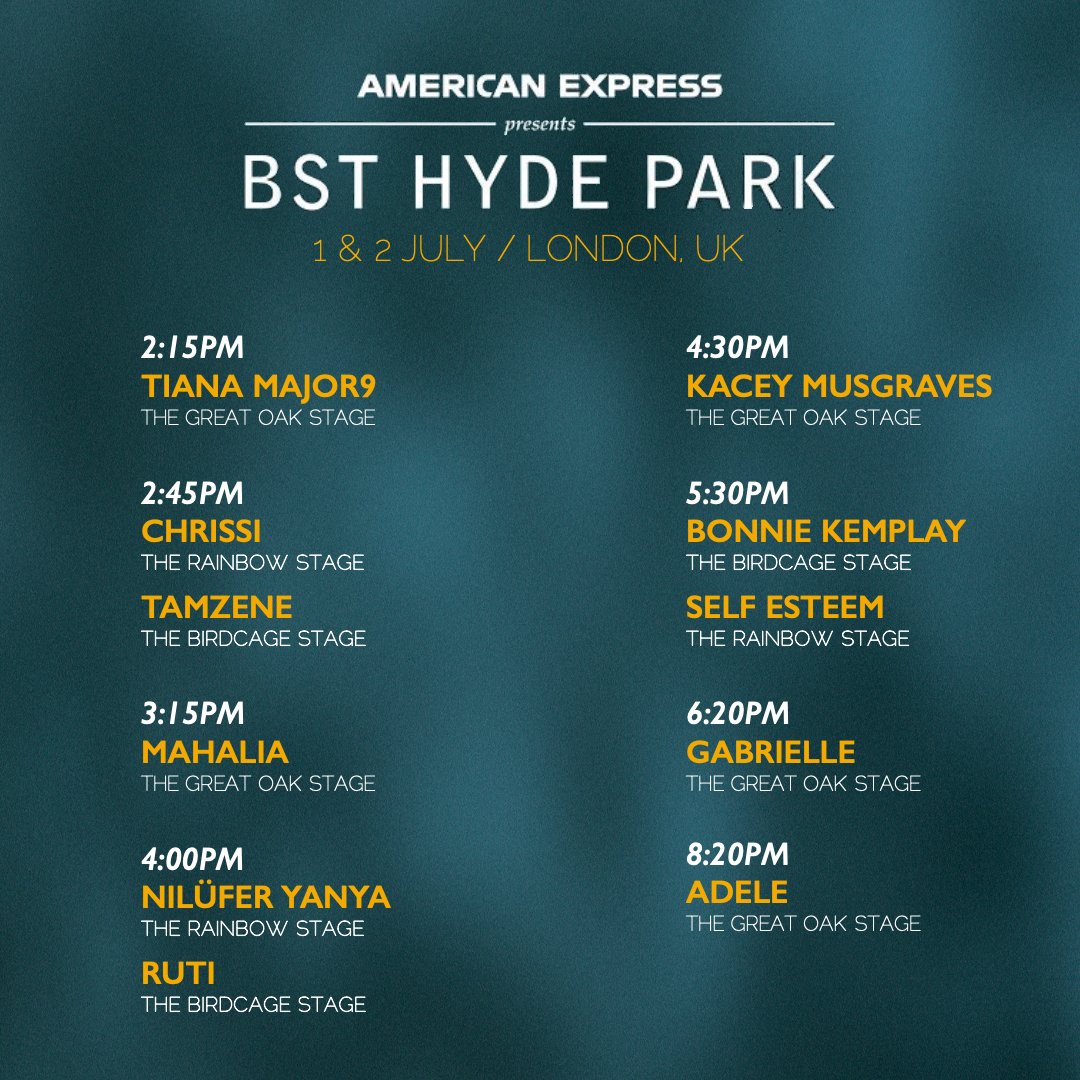 AMERICAN EXPRESS

presents

BST HYDE PARK

1 & 2 JULY / LONDON, UK

2:15PM
TIANA MAJOR9
THE GREAT OAK STAGE

2:45PM
CHRISSI
THE RAINBOW STAGE

TAMZENE
THE BIRDCAGE STAGE

3:15PM
MAHALIA
THE GREAT OAK STAGE

4:00PM
NILÜFER YANYA
THE RAINBOW STAGE

RUTI
THE BIRDCAGE STAGE

4:30PM
KACEY MUSGRAVES
THE GREAT OAK STAGE

5:30PM
BONNIE KEMPLAY
THE BIRDCAGE STAGE

SELF ESTEEM
THE RAINBOW STAGE

6:20PM
GABRIELLE
THE GREAT OAK STAGE

8:20PM
ADELE
THE GREAT OAK STAGE